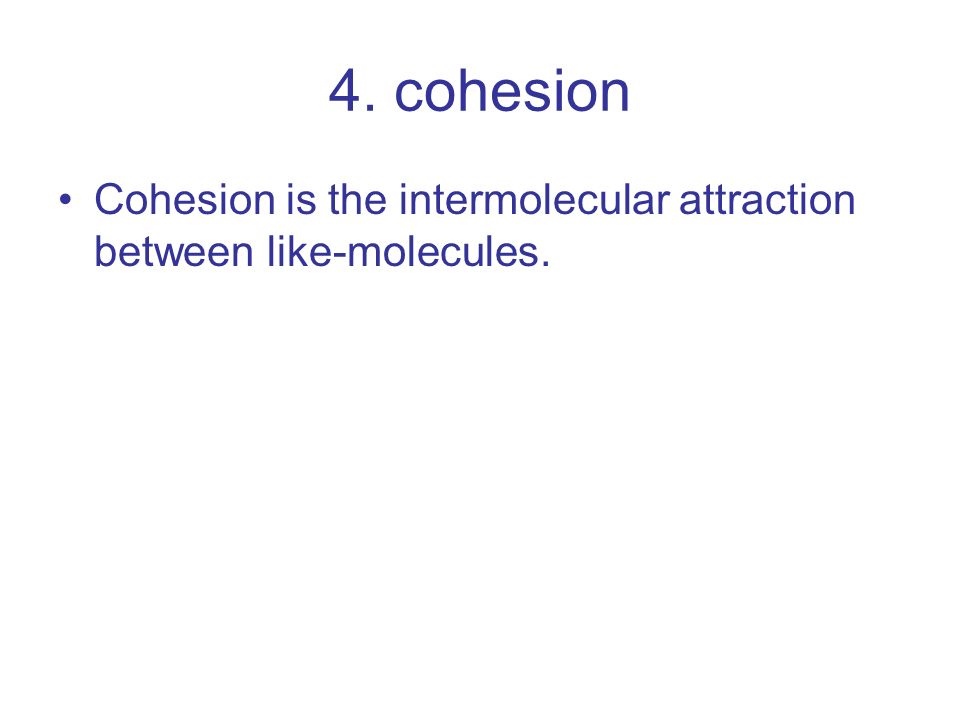 4. cohesion

• Cohesion is the intermolecular attraction between like-molecules.